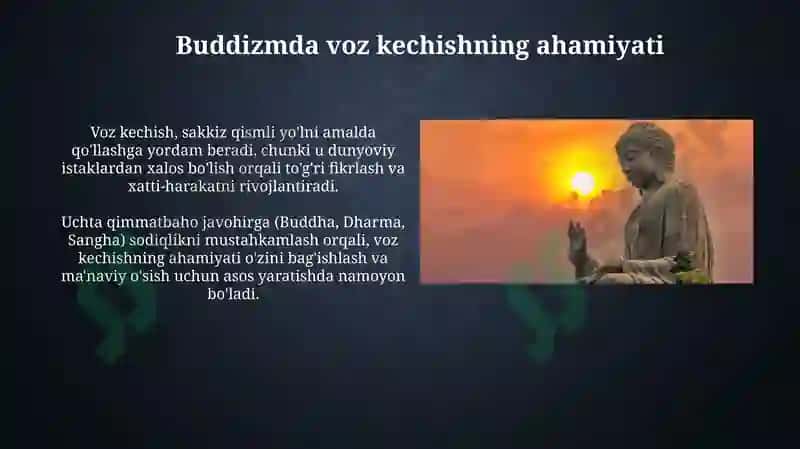 Buddizmda voz kechishning ahamiyati

Voz kechish, sakkiz qismli yo'lni amalda qo'llashga yordam beradi, chunki u dunyoviy istaklardan xalos bo'lish orqali to'g'ri fikrlash va xatti-harakatni rivojlantiradi.

Uchta qimmatbaho javohirga (Buddha, Dharma, Sangha) sodiqlikni mustahkamlash orqali, voz kechishning ahamiyati o'zini bag'ishlash va ma'naviy o'sish uchun asos yaratishda namoyon bo'ladi.